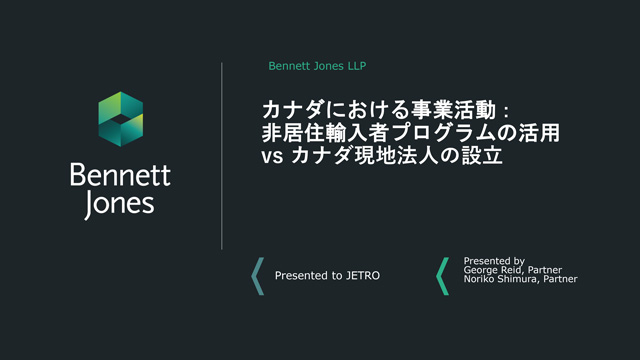 Bennett Jones

Bennett Jones LLP

カナダにおける事業活動：
非居住輸入者プログラムの活用
vs カナダ現地法人の設立

Presented to JETRO

Presented by
George Reid, Partner
Noriko Shimura, Partner